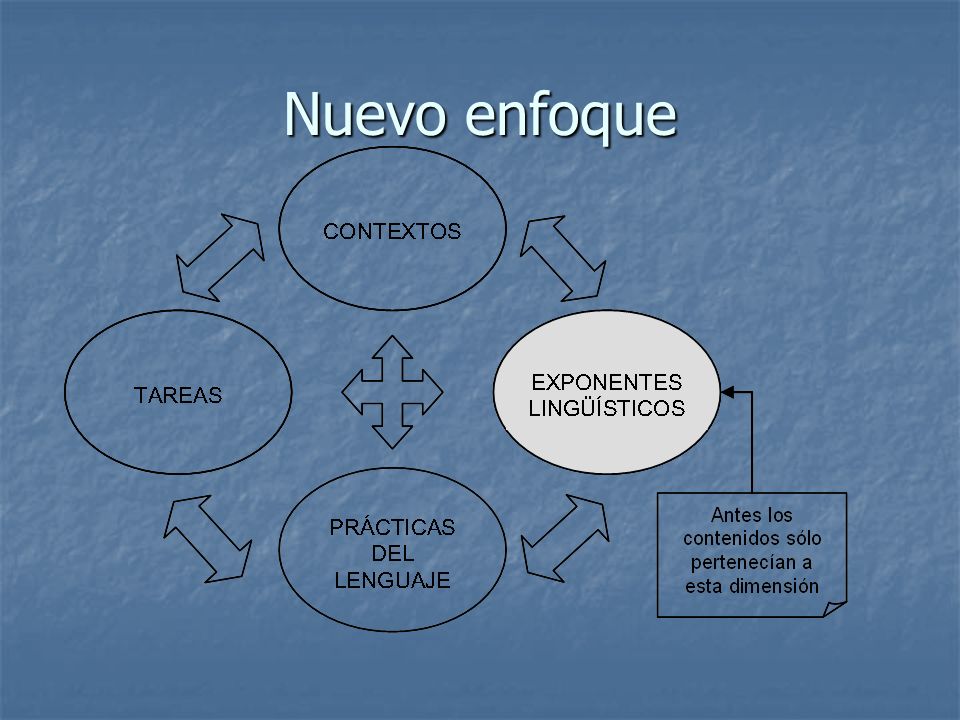 Nuevo enfoque

CONTEXTOS

TAREAS

EXPONENTES LINGÜÍSTICOS

PRÁCTICAS DEL LENGUAJE

Antes los contenidos sólo pertenecían a esta dimensión